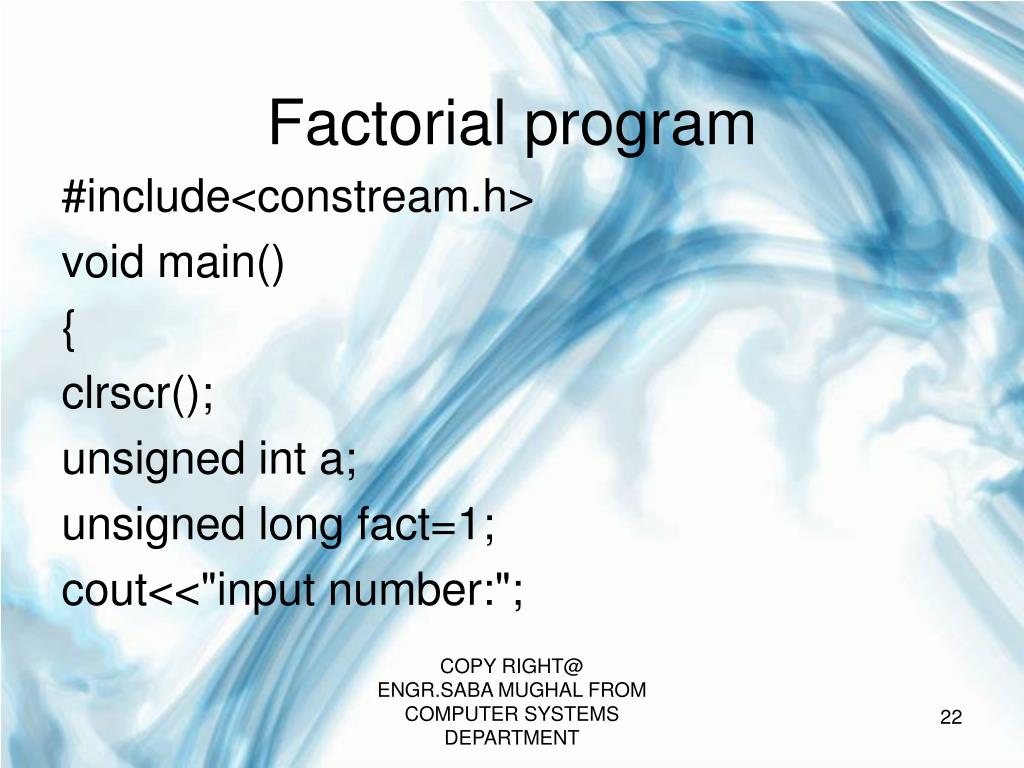 Factorial program

#include<constream.h>
void main()
{
clrscr();
unsigned int a;
unsigned long fact=1;
cout<<"input number:";

COPY RIGHT@ ENGR.SABA MUGHAL FROM COMPUTER SYSTEMS DEPARTMENT

22